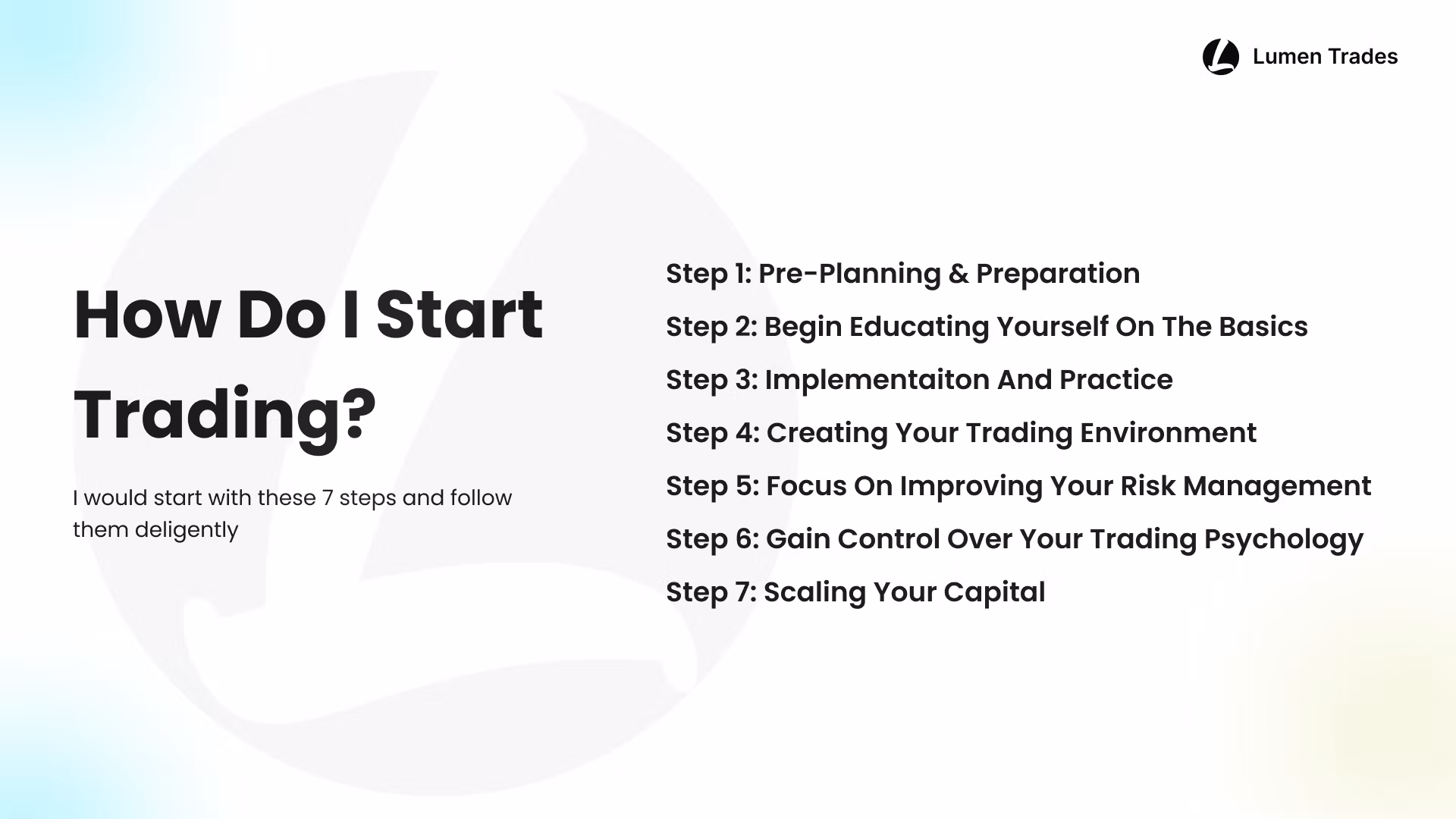 Lumen Trades

How Do I Start Trading?

I would start with these 7 steps and follow them deligently

Step 1: Pre-Planning & Preparation

Step 2: Begin Educating Yourself On The Basics

Step 3: Implementaiton And Practice

Step 4: Creating Your Trading Environment

Step 5: Focus On Improving Your Risk Management

Step 6: Gain Control Over Your Trading Psychology

Step 7: Scaling Your Capital